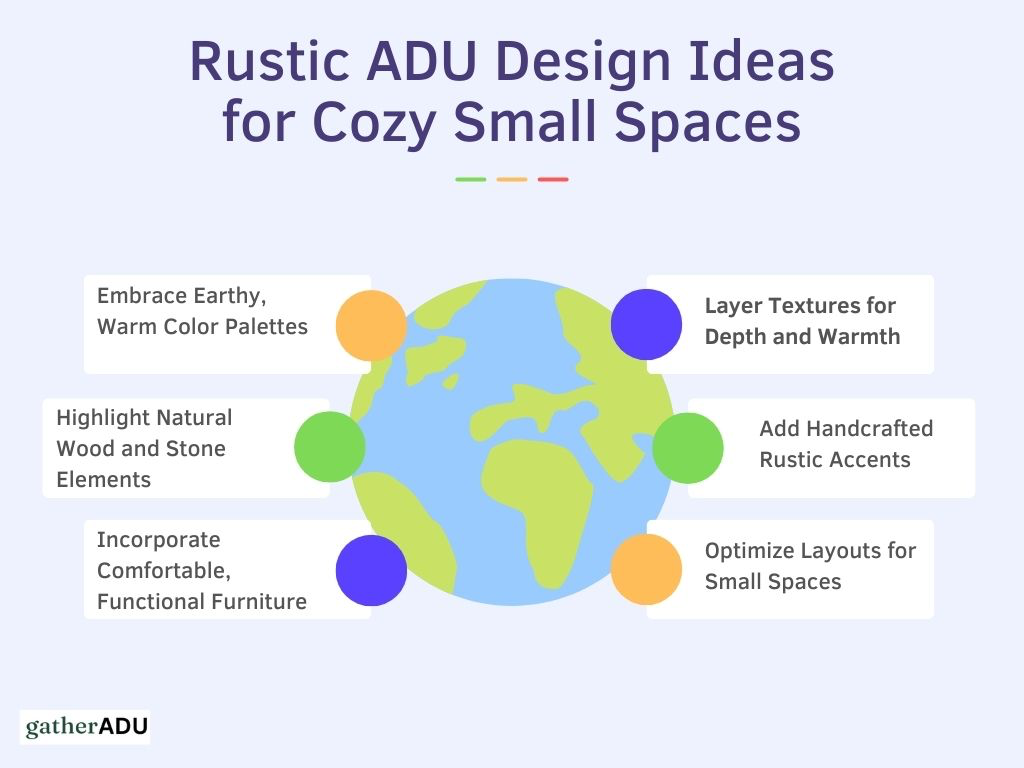 Rustic ADU Design Ideas for Cozy Small Spaces

Embrace Earthy, Warm Color Palettes

Highlight Natural Wood and Stone Elements

Incorporate Comfortable, Functional Furniture

Layer Textures for Depth and Warmth

Add Handcrafted Rustic Accents

Optimize Layouts for Small Spaces

gatherADU